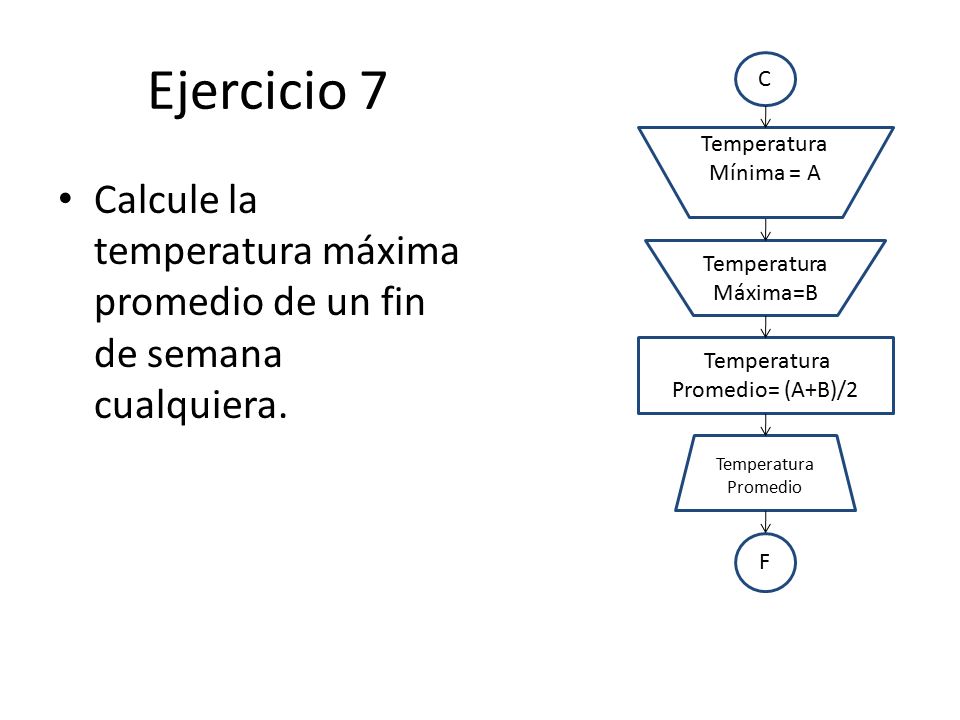 Ejercicio 7

• Calcule la temperatura máxima promedio de un fin de semana cualquiera.

C

Temperatura Mínima = A

Temperatura Máxima=B

Temperatura Promedio= (A+B)/2

Temperatura Promedio

F